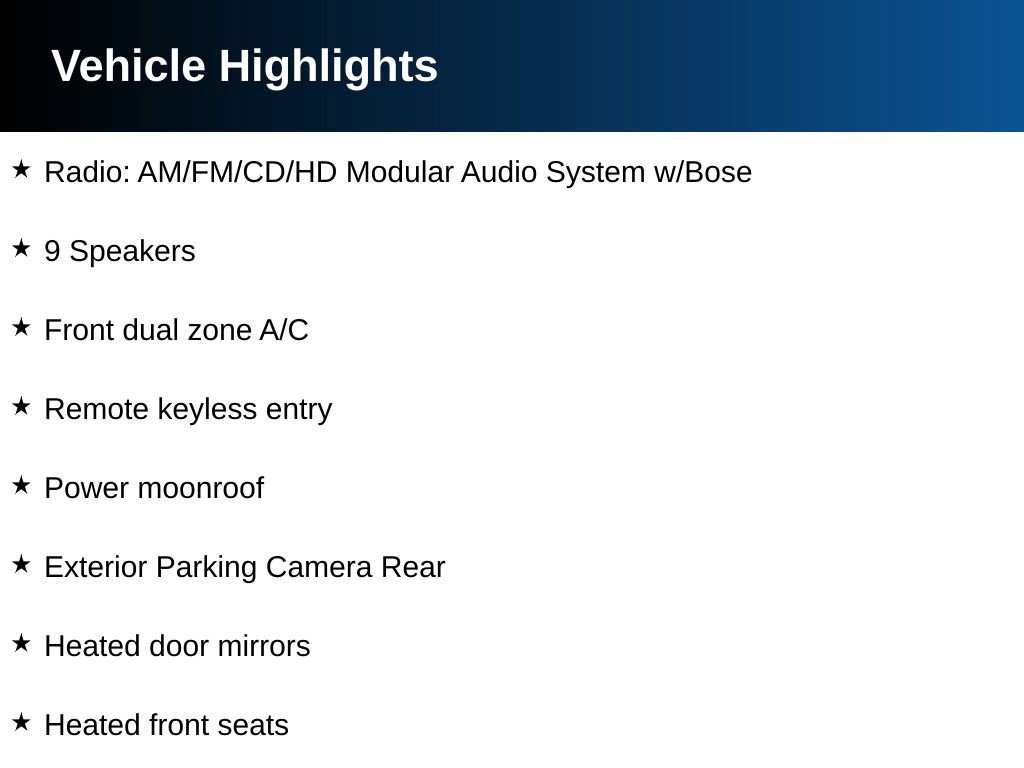 Vehicle Highlights

★ Radio: AM/FM/CD/HD Modular Audio System w/Bose

★ 9 Speakers

★ Front dual zone A/C

★ Remote keyless entry

★ Power moonroof

★ Exterior Parking Camera Rear

★ Heated door mirrors

★ Heated front seats